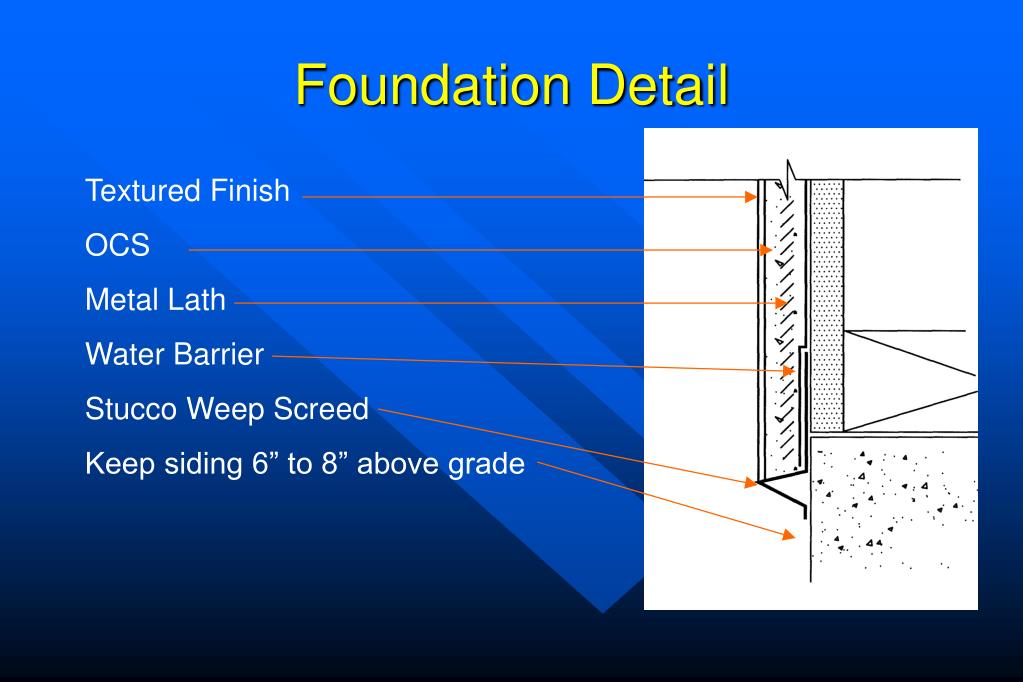 Foundation Detail

Textured Finish

OCS

Metal Lath

Water Barrier

Stucco Weep Screed

Keep siding 6” to 8” above grade